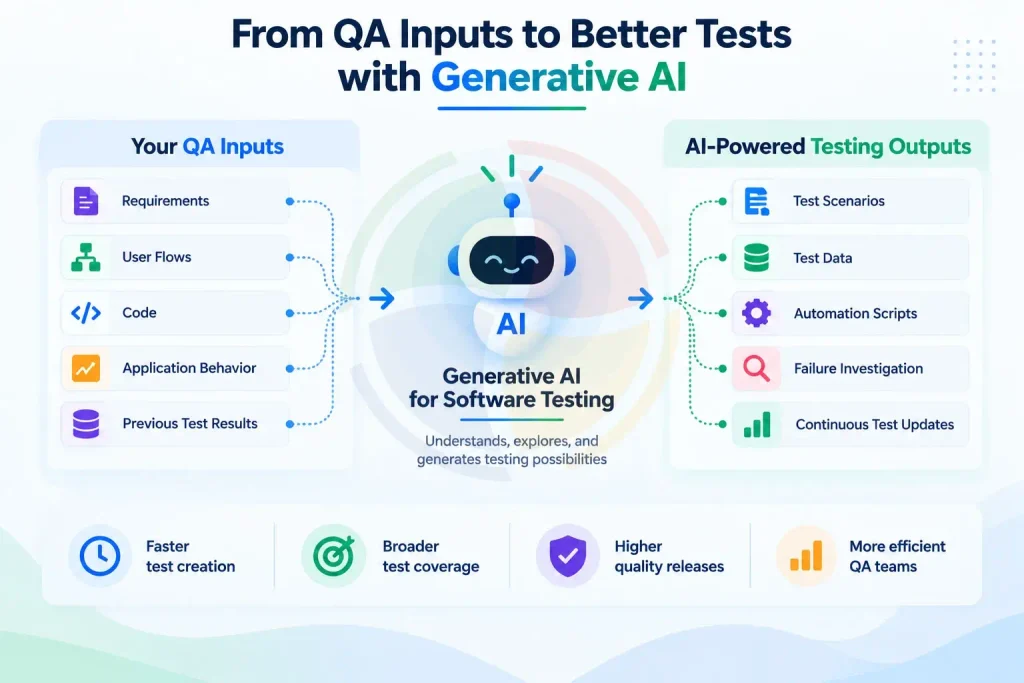 From QA Inputs to Better Tests with Generative AI

Your QA Inputs

Requirements

User Flows

Code

Application Behavior

Previous Test Results

AI

Generative AI for Software Testing

Understands, explores, and generates testing possibilities

AI-Powered Testing Outputs

Test Scenarios

Test Data

Automation Scripts

Failure Investigation

Continuous Test Updates

Faster test creation

Broader test coverage

Higher quality releases

More efficient QA teams